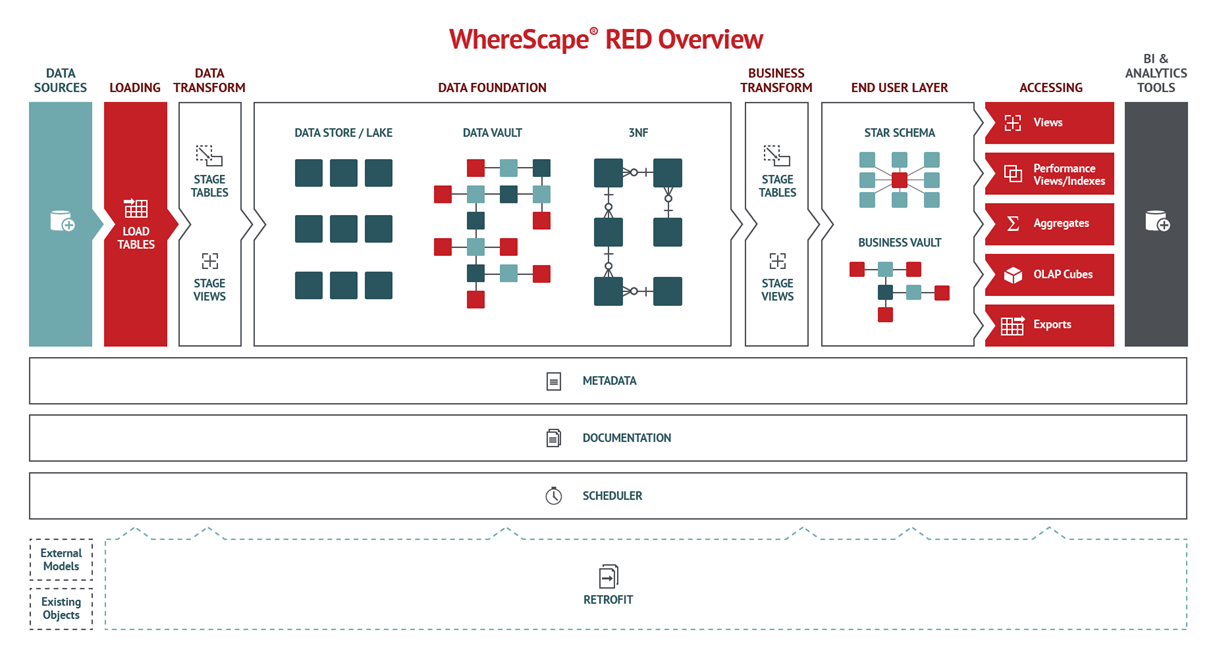 WhereScape® RED Overview

DATA SOURCES

LOADING

LOAD TABLES

DATA TRANSFORM

STAGE TABLES

STAGE VIEWS

DATA FOUNDATION

DATA STORE / LAKE

DATA VAULT

3NF

BUSINESS TRANSFORM

STAGE TABLES

STAGE VIEWS

END USER LAYER

STAR SCHEMA

BUSINESS VAULT

ACCESSING

Views

Performance Views/Indexes

Aggregates

OLAP Cubes

Exports

BI & ANALYTICS TOOLS

METADATA

DOCUMENTATION

SCHEDULER

External Models

Existing Objects

RETROFIT